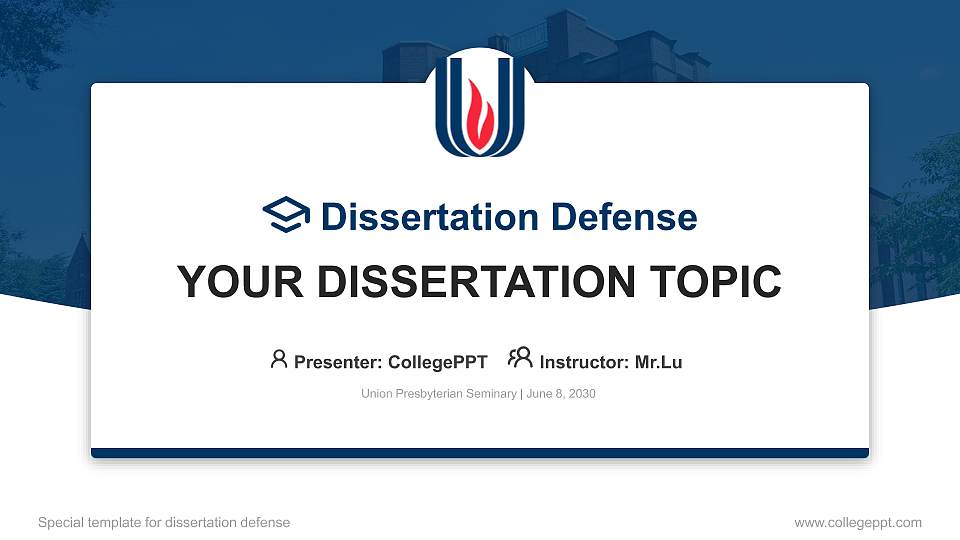 Dissertation Defense

YOUR DISSERTATION TOPIC

Presenter: CollegePPT Instructor: Mr.Lu

Union Presbyterian Seminary | June 8, 2030

Special template for dissertation defense

www.collegeppt.com